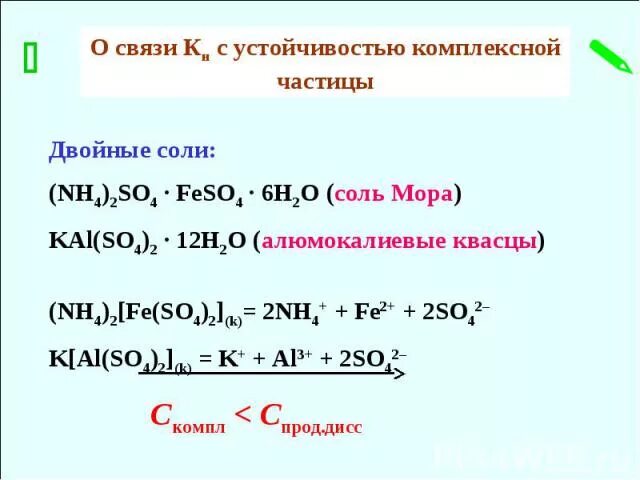 О связи $K_н$ с устойчивостью комплексной частицы

Двойные соли:

$(NH_4)_2SO_4 \cdot FeSO_4 \cdot 6H_2O$ (соль Мора)

$KAl(SO_4)_2 \cdot 12H_2O$ (алюмокалиевые квасцы)

$(NH_4)_2[Fe(SO_4)_2]_{(k)} = 2NH_4^+ + Fe^{2+} + 2SO_4^{2-}$

$K[Al(SO_4)_2]_{(k)} = K^+ + Al^{3+} + 2SO_4^{2-}$

$C_{компл} < C_{прод.дисс}$